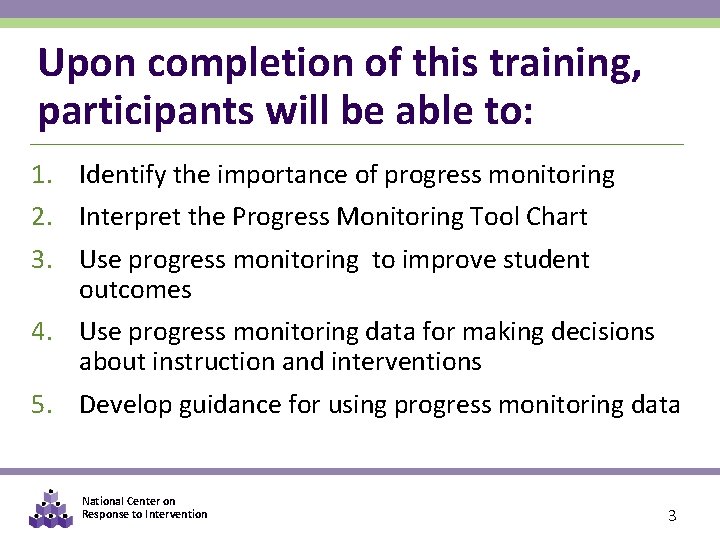 Upon completion of this training, participants will be able to:

1. Identify the importance of progress monitoring
2. Interpret the Progress Monitoring Tool Chart
3. Use progress monitoring to improve student outcomes
4. Use progress monitoring data for making decisions about instruction and interventions
5. Develop guidance for using progress monitoring data

National Center on Response to Intervention

3